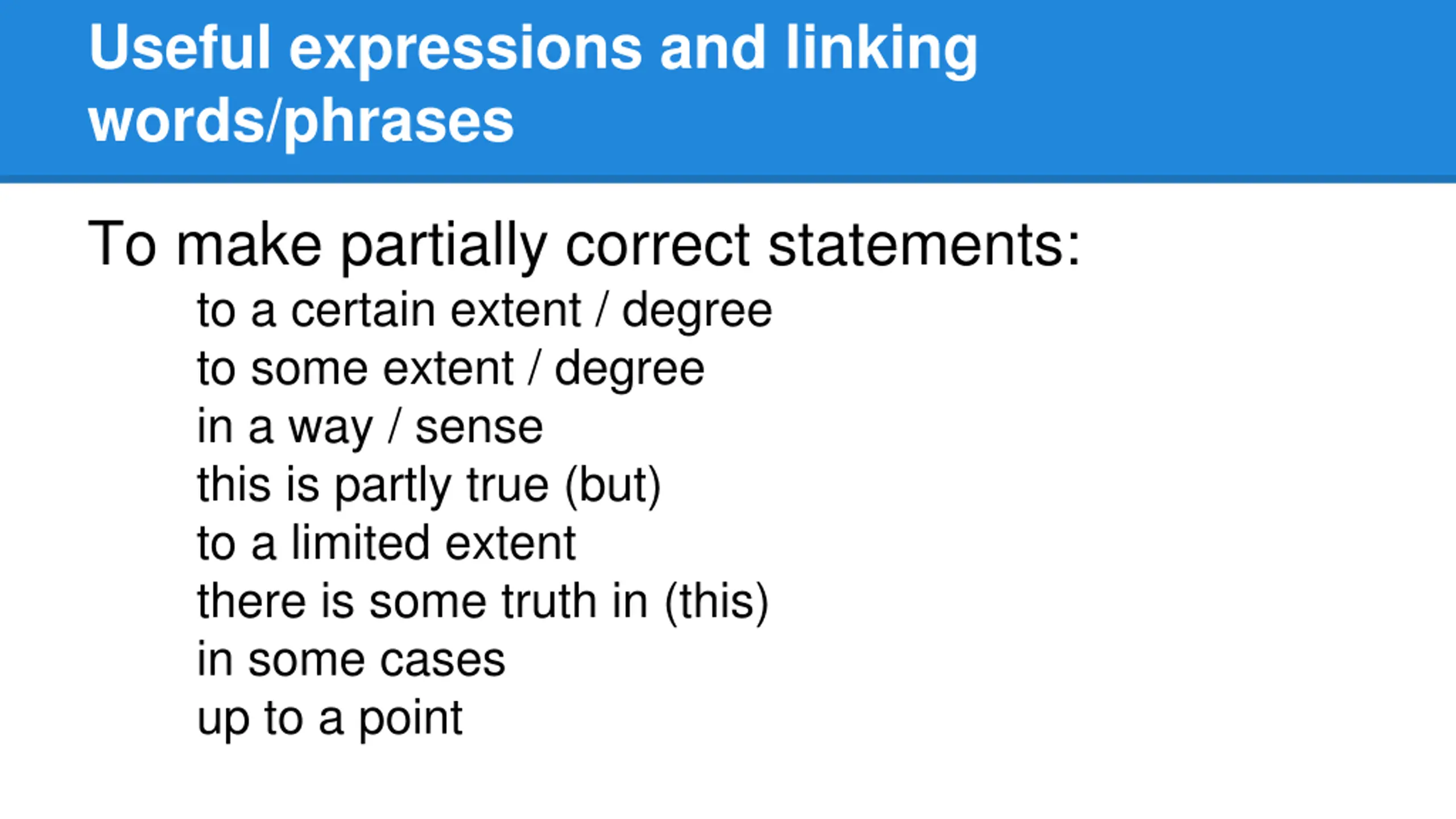 Useful expressions and linking words/phrases

To make partially correct statements:

to a certain extent / degree
to some extent / degree
in a way / sense
this is partly true (but)
to a limited extent
there is some truth in (this)
in some cases
up to a point